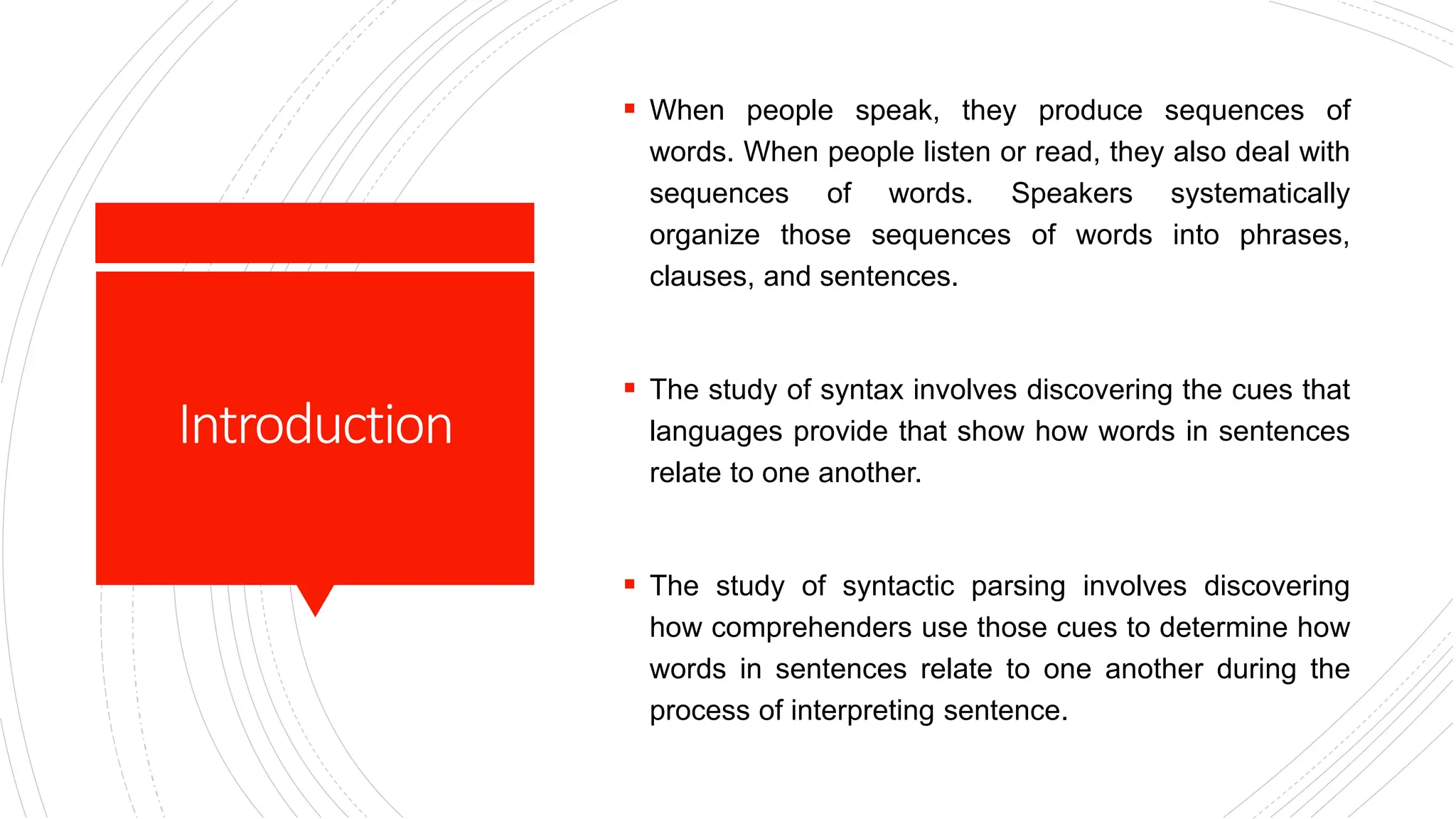 Introduction

▪ When people speak, they produce sequences of words. When people listen or read, they also deal with sequences of words. Speakers systematically organize those sequences of words into phrases, clauses, and sentences.

▪ The study of syntax involves discovering the cues that languages provide that show how words in sentences relate to one another.

▪ The study of syntactic parsing involves discovering how comprehenders use those cues to determine how words in sentences relate to one another during the process of interpreting sentence.